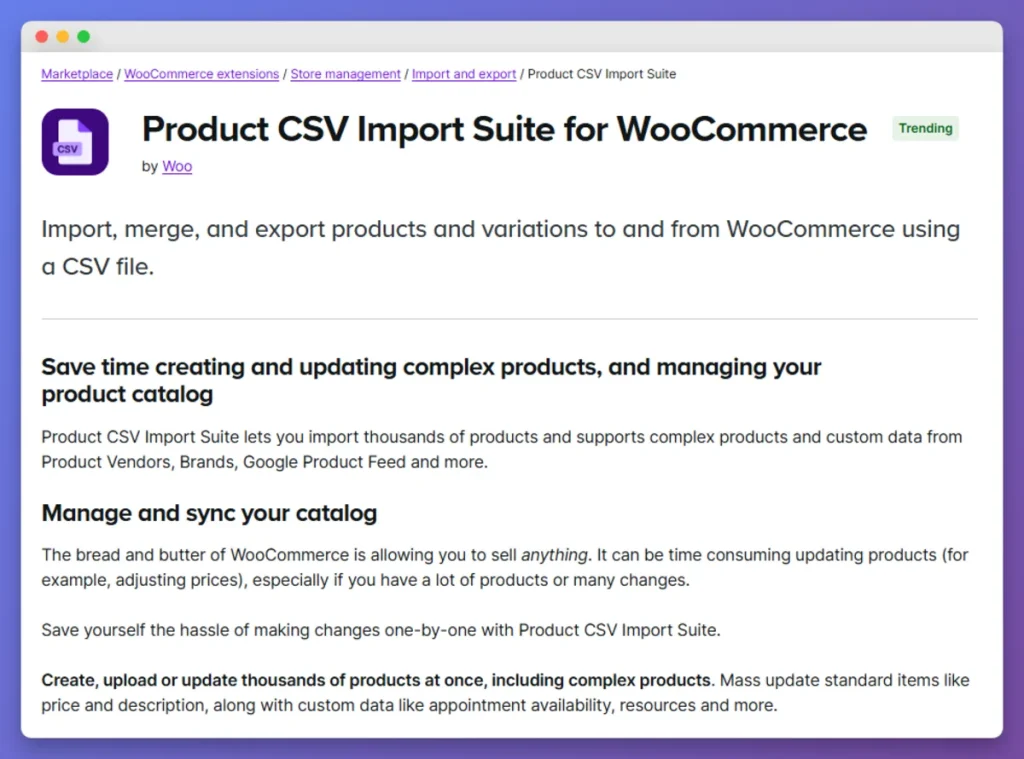 Marketplace / WooCommerce extensions / Store management / Import and export / Product CSV Import Suite

CSV

Product CSV Import Suite for WooCommerce

Trending

by Woo

Import, merge, and export products and variations to and from WooCommerce using a CSV file.

Save time creating and updating complex products, and managing your product catalog

Product CSV Import Suite lets you import thousands of products and supports complex products and custom data from Product Vendors, Brands, Google Product Feed and more.

Manage and sync your catalog

The bread and butter of WooCommerce is allowing you to sell anything. It can be time consuming updating products (for example, adjusting prices), especially if you have a lot of products or many changes.

Save yourself the hassle of making changes one-by-one with Product CSV Import Suite.

Create, upload or update thousands of products at once, including complex products. Mass update standard items like price and description, along with custom data like appointment availability, resources and more.